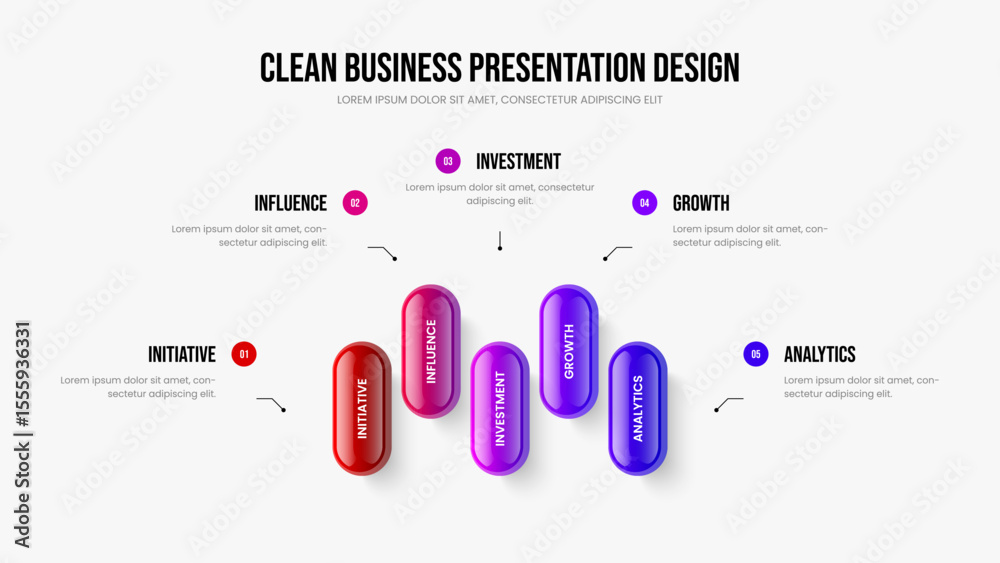 CLEAN BUSINESS PRESENTATION DESIGN
LOREM IPSUM DOLOR SIT AMET, CONSECTETUR ADIPISCING ELIT

03 INVESTMENT
Lorem ipsum dolor sit amet, consectetur adipiscing elit.

INFLUENCE 02
Lorem ipsum dolor sit amet, consectetur adipiscing elit.

04 GROWTH
Lorem ipsum dolor sit amet, consectetur adipiscing elit.

INITIATIVE 01
Lorem ipsum dolor sit amet, consectetur adipiscing elit.

05 ANALYTICS
Lorem ipsum dolor sit amet, consectetur adipiscing elit.

INITIATIVE
INFLUENCE
INVESTMENT
GROWTH
ANALYTICS

Adobe Stock | #1555936331